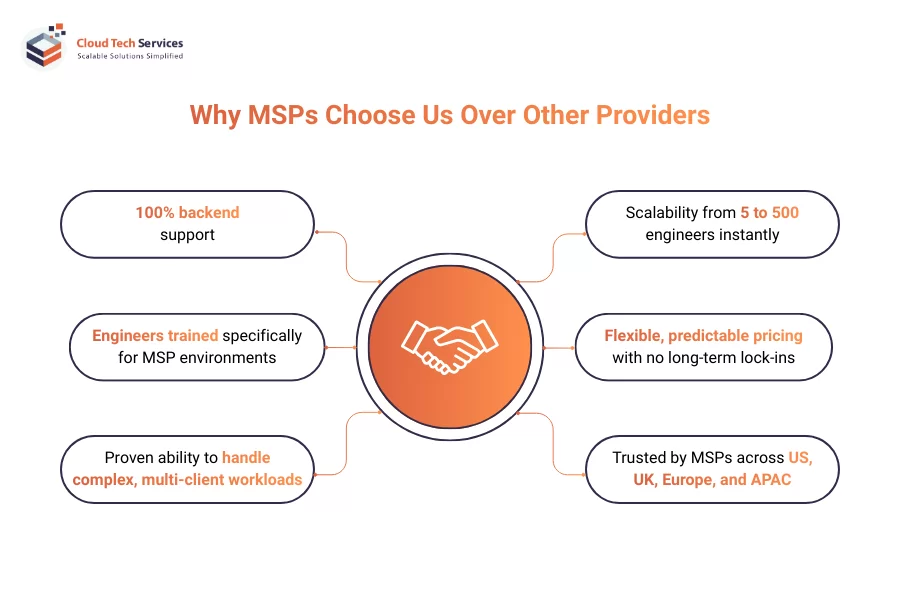 Cloud Tech Services
Scalable Solutions Simplified

Why MSPs Choose Us Over Other Providers

100% backend support

Engineers trained specifically for MSP environments

Proven ability to handle complex, multi-client workloads

Scalability from 5 to 500 engineers instantly

Flexible, predictable pricing with no long-term lock-ins

Trusted by MSPs across US, UK, Europe, and APAC